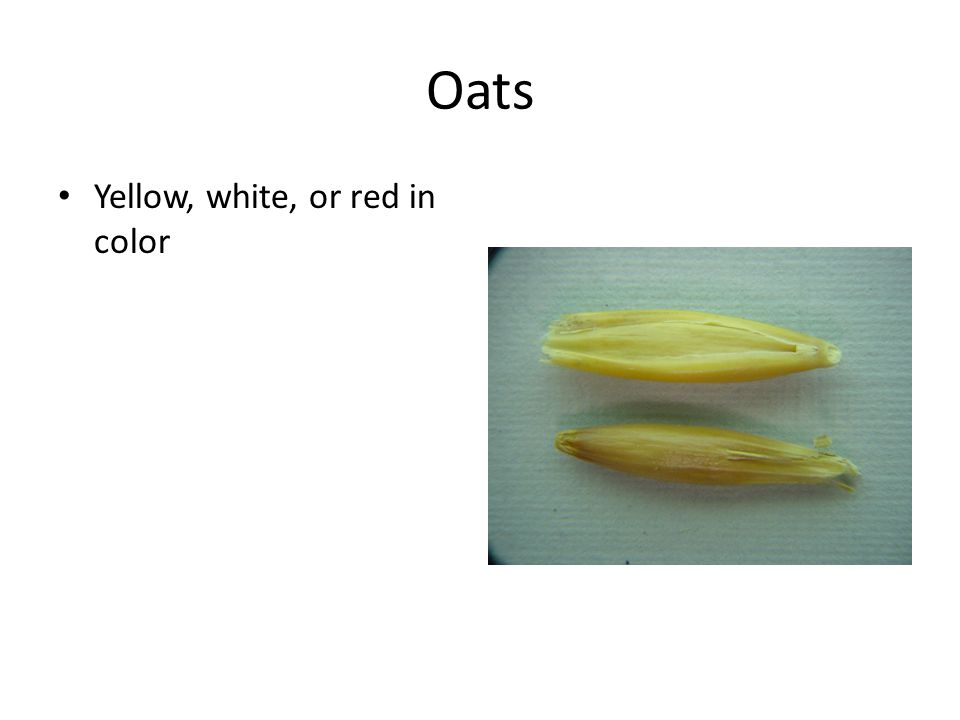 Oats

• Yellow, white, or red in color